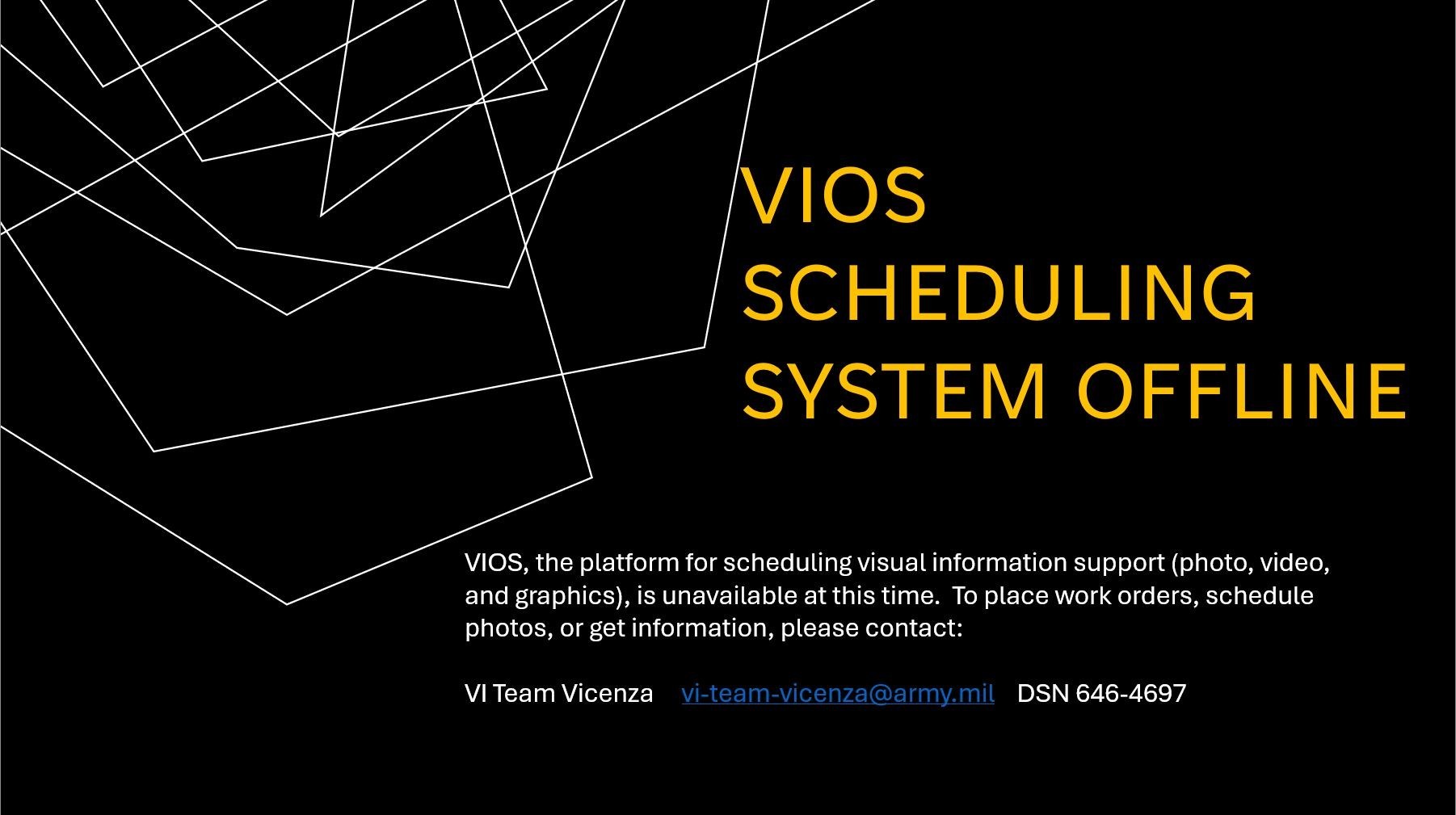 VIOS SCHEDULING SYSTEM OFFLINE

VIOS, the platform for scheduling visual information support (photo, video, and graphics), is unavailable at this time. To place work orders, schedule photos, or get information, please contact:

VI Team Vicenza vi-team-vicenza@army.mil DSN 646-4697